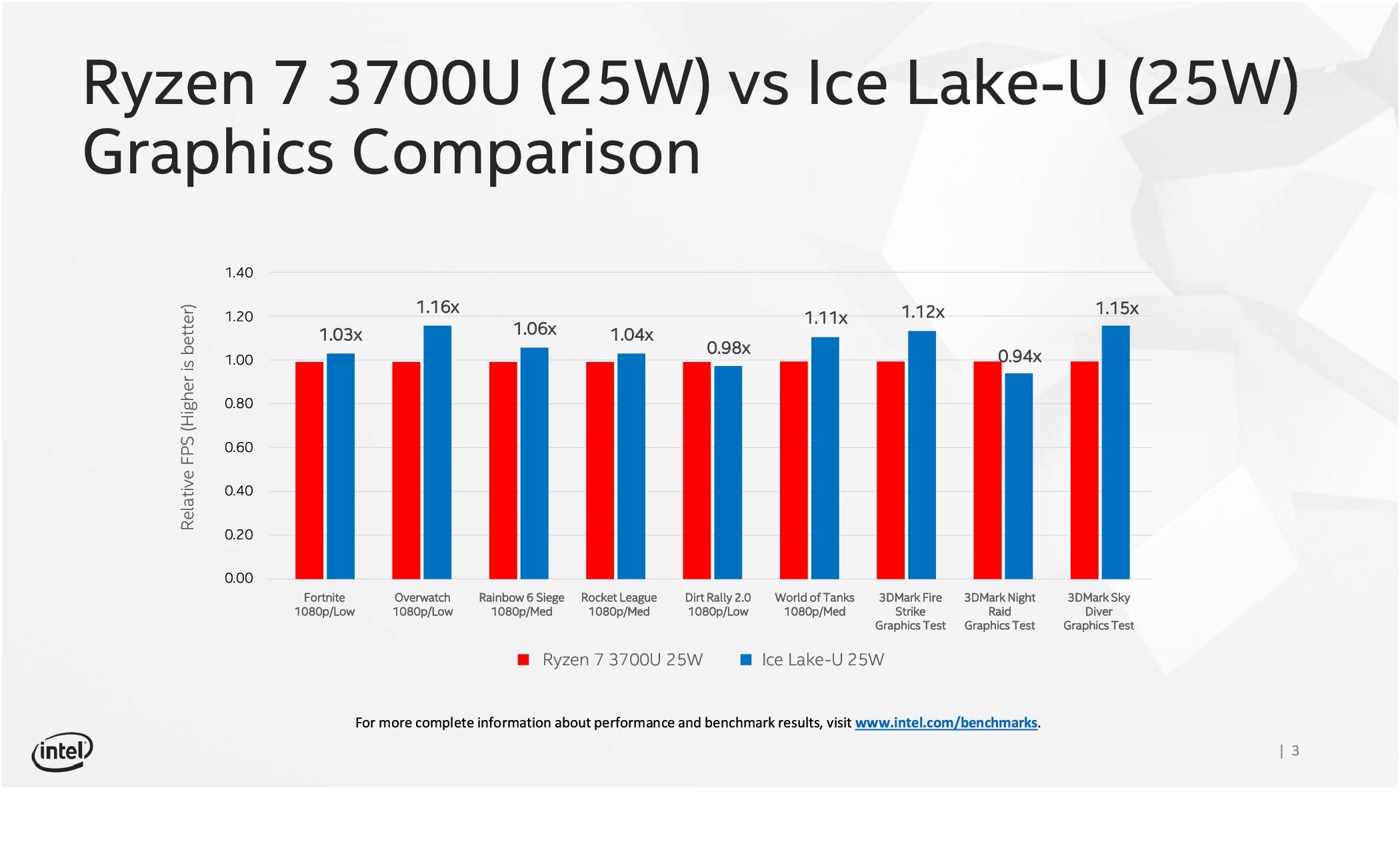 Ryzen 7 3700U (25W) vs Ice Lake-U (25W) Graphics Comparison

Relative FPS (Higher is better)

1.40
1.20
1.00
0.80
0.60
0.40
0.20
0.00

1.03x
1.16x
1.06x
1.04x
0.98x
1.11x
1.12x
0.94x
1.15x

Fortnite 1080p/Low
Overwatch 1080p/Low
Rainbow 6 Siege 1080p/Med
Rocket League 1080p/Med
Dirt Rally 2.0 1080p/Low
World of Tanks 1080p/Med
3DMark Fire Strike Graphics Test
3DMark Night Raid Graphics Test
3DMark Sky Diver Graphics Test

Ryzen 7 3700U 25W
Ice Lake-U 25W

For more complete information about performance and benchmark results, visit www.intel.com/benchmarks.

intel

| 3